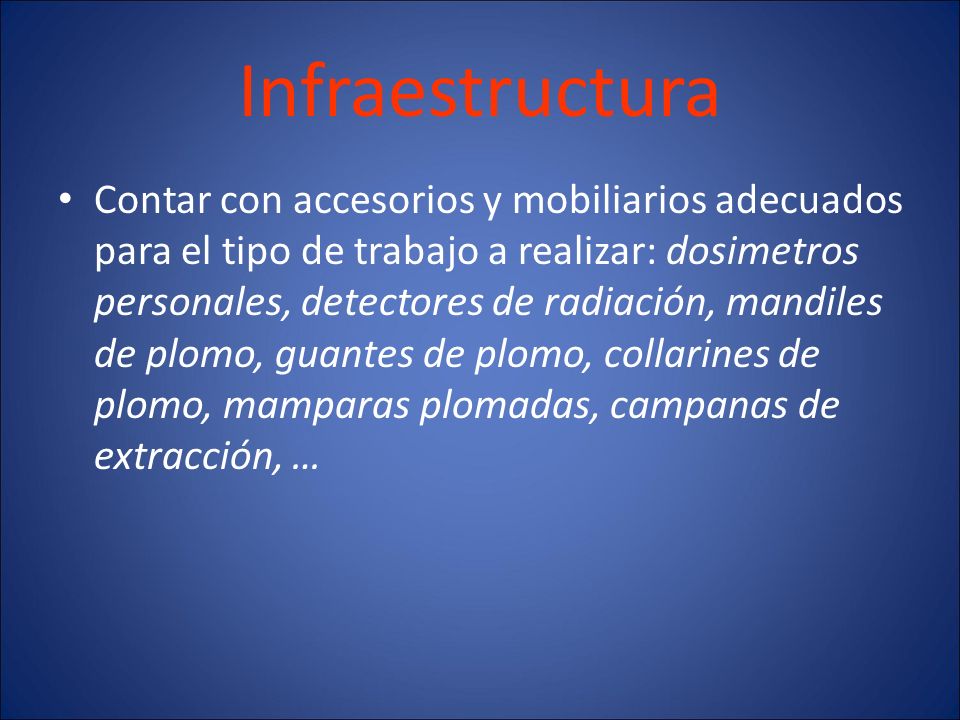 Infraestructura

• Contar con accesorios y mobiliarios adecuados para el tipo de trabajo a realizar: dosimetros personales, detectores de radiación, mandiles de plomo, guantes de plomo, collarines de plomo, mamparas plomadas, campanas de extracción, …